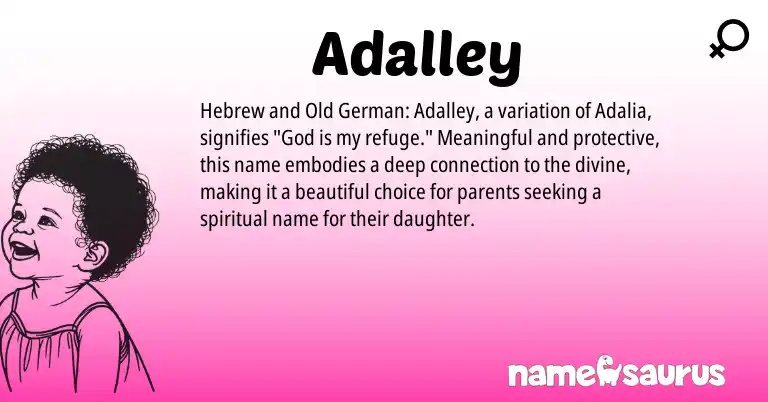 Adalley

Hebrew and Old German: Adalley, a variation of Adalia, signifies "God is my refuge." Meaningful and protective, this name embodies a deep connection to the divine, making it a beautiful choice for parents seeking a spiritual name for their daughter.

namesaurus